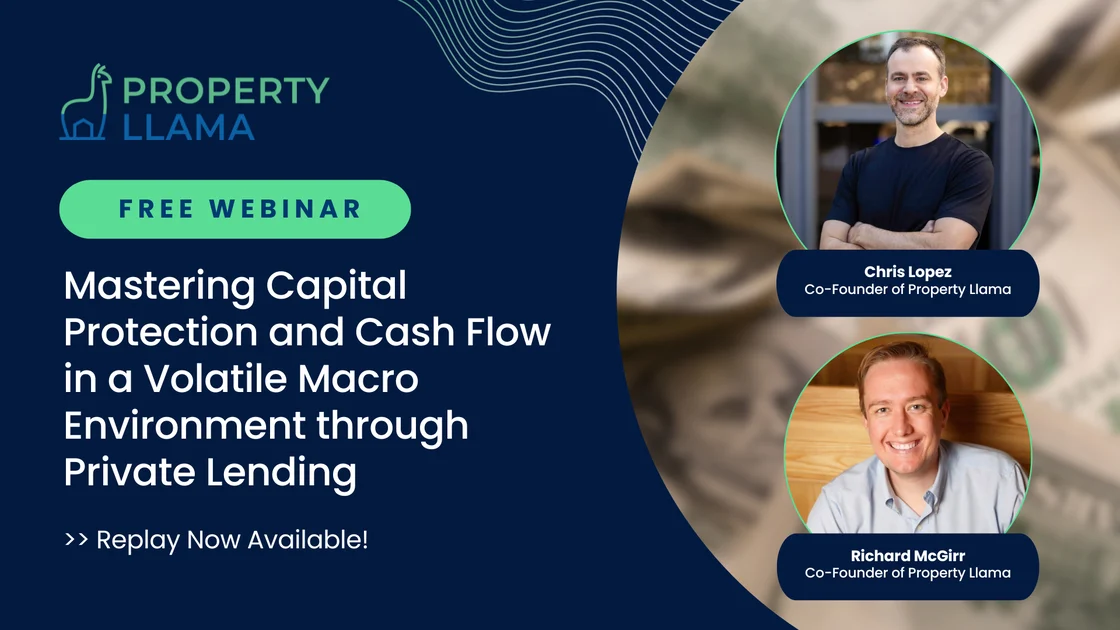 PROPERTY LLAMA

FREE WEBINAR

Mastering Capital Protection and Cash Flow in a Volatile Macro Environment through Private Lending

>> Replay Now Available!

Chris Lopez
Co-Founder of Property Llama

Richard McGirr
Co-Founder of Property Llama